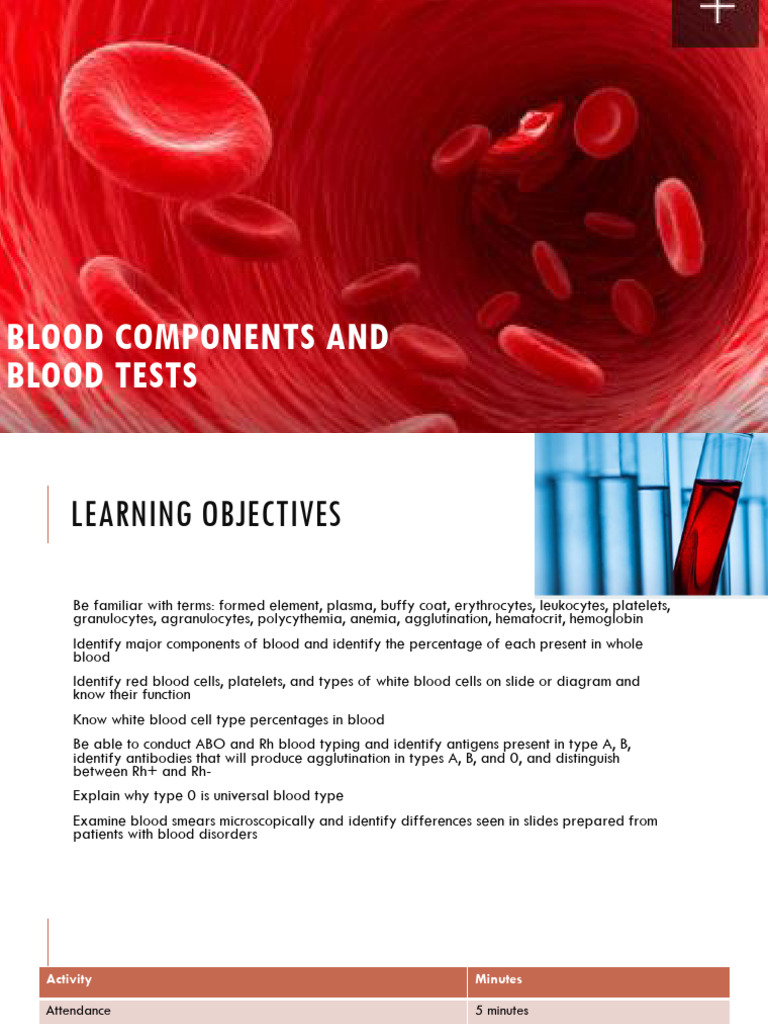 +

BLOOD COMPONENTS AND BLOOD TESTS

LEARNING OBJECTIVES

Be familiar with terms: formed element, plasma, buffy coat, erythrocytes, leukocytes, platelets, granulocytes, agranulocytes, polycythemia, anemia, agglutination, hematocrit, hemoglobin

Identify major components of blood and identify the percentage of each present in whole blood

Identify red blood cells, platelets, and types of white blood cells on slide or diagram and know their function

Know white blood cell type percentages in blood

Be able to conduct ABO and Rh blood typing and identify antigens present in type A, B, identify antibodies that will produce agglutination in types A, B, and 0, and distinguish between Rh+ and Rh-

Explain why type 0 is universal blood type

Examine blood smears microscopically and identify differences seen in slides prepared from patients with blood disorders

| Activity | Minutes |
|---|---|
| Attendance | 5 minutes |